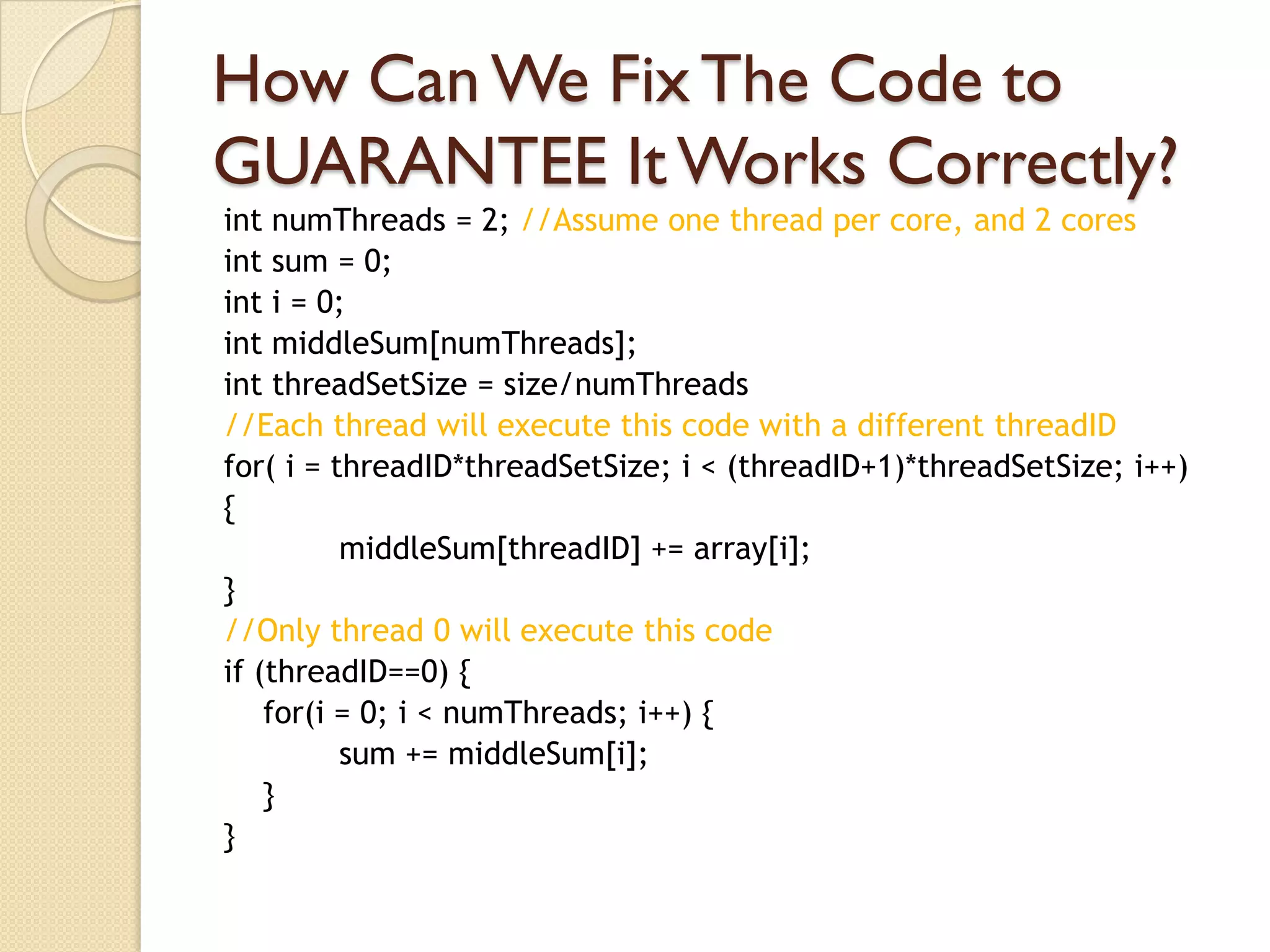 How Can We Fix The Code to GUARANTEE It Works Correctly?

int numThreads = 2; //Assume one thread per core, and 2 cores
int sum = 0;
int i = 0;
int middleSum[numThreads];
int threadSetSize = size/numThreads
//Each thread will execute this code with a different threadID
for( i = threadID*threadSetSize; i < (threadID+1)*threadSetSize; i++)
{
middleSum[threadID] += array[i];
}
//Only thread 0 will execute this code
if (threadID==0) {
for(i = 0; i < numThreads; i++) {
sum += middleSum[i];
}
}